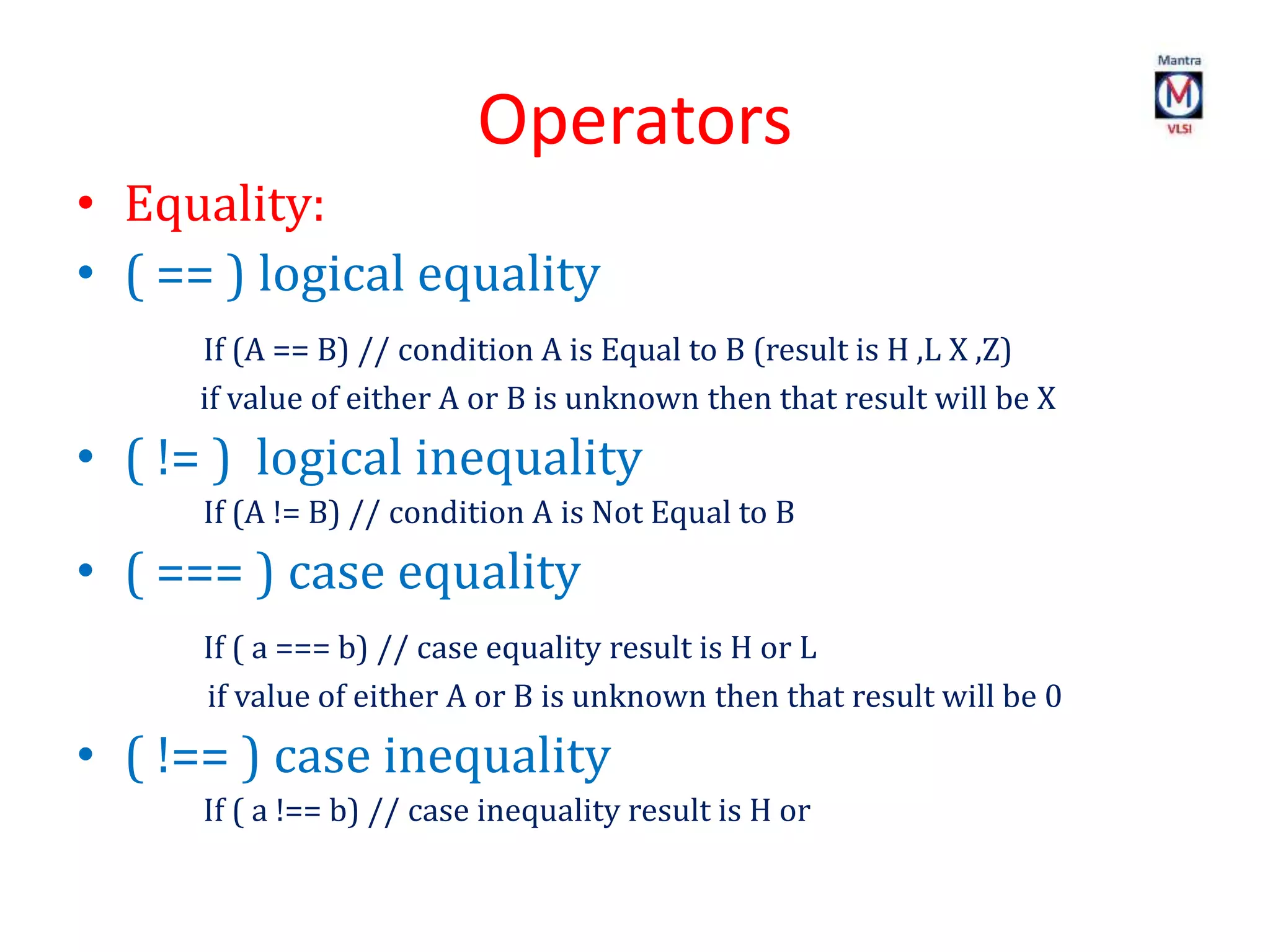 Mantra
M
VLSI

Operators

• Equality:
• ( == ) logical equality

If (A == B) // condition A is Equal to B (result is H ,L X ,Z)
if value of either A or B is unknown then that result will be X

• ( != ) logical inequality
If (A != B) // condition A is Not Equal to B

• ( === ) case equality

If ( a === b) // case equality result is H or L
if value of either A or B is unknown then that result will be 0

• ( !== ) case inequality
If ( a !== b) // case inequality result is H or